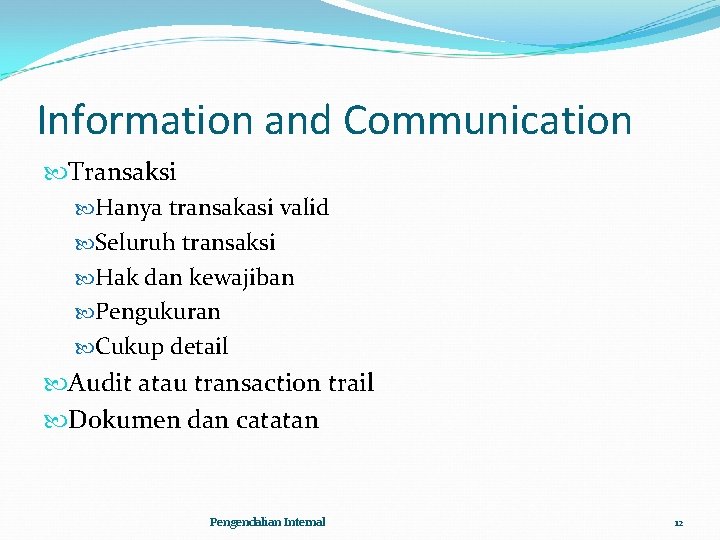 Information and Communication

Transaksi

Hanya transakasi valid

Seluruh transaksi

Hak dan kewajiban

Pengukuran

Cukup detail

Audit atau transaction trail

Dokumen dan catatan

Pengendalian Internal

12